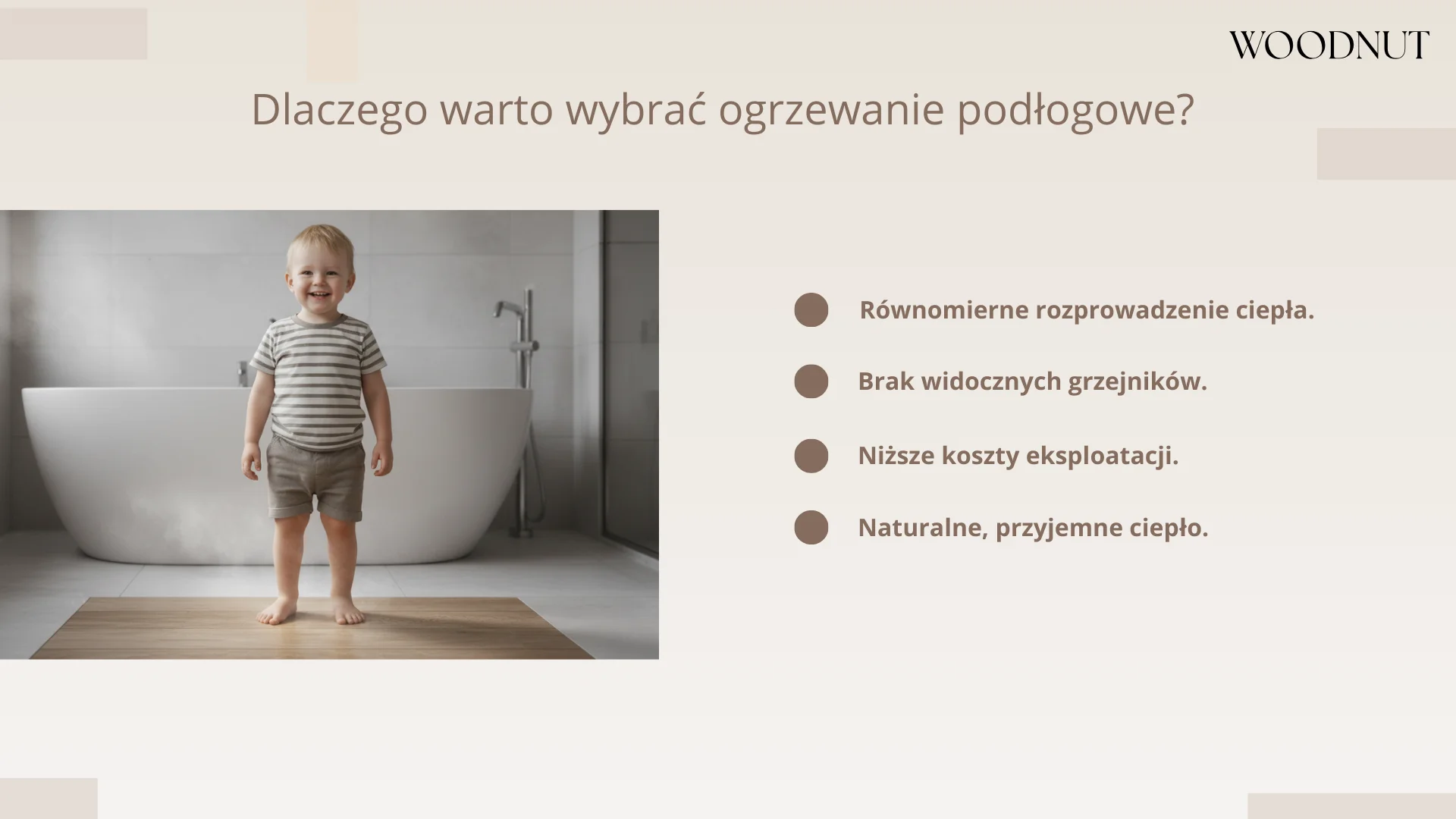 WOODNUT

Dlaczego warto wybrać ogrzewanie podłogowe?

Równomierne rozprowadzenie ciepła.

Brak widocznych grzejników.

Niższe koszty eksploatacji.

Naturalne, przyjemne ciepło.